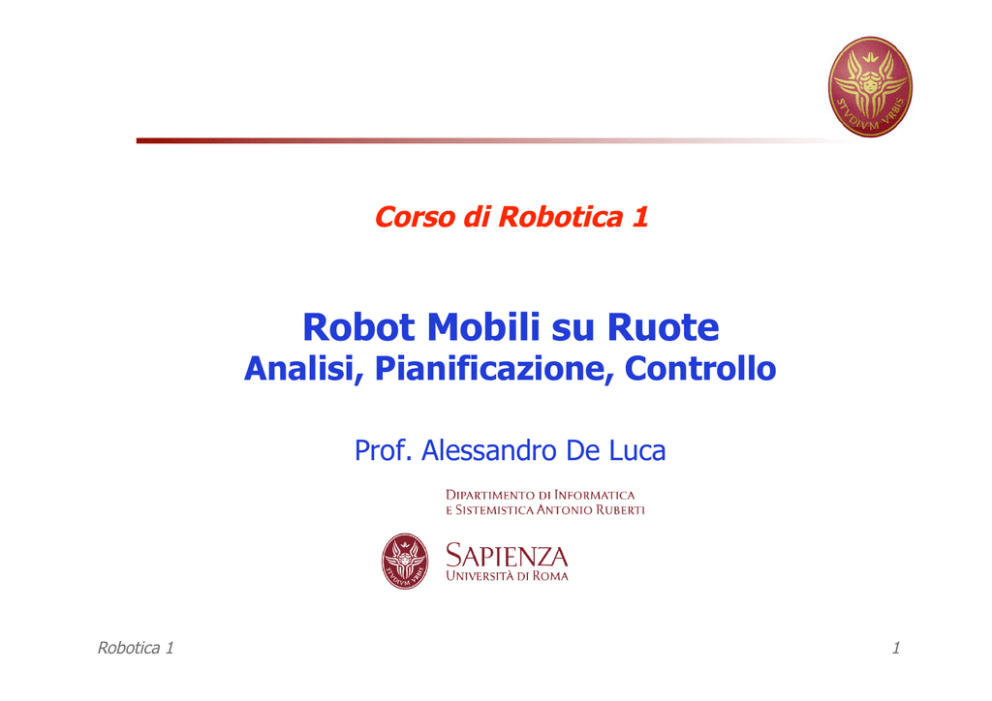 STVDIVM VRBIS

Corso di Robotica 1

Robot Mobili su Ruote
Analisi, Pianificazione, Controllo

Prof. Alessandro De Luca

DIPARTIMENTO DI INFORMATICA
E SISTEMISTICA ANTONIO RUBERTI

STVDIVM VRBIS

SAPIENZA
UNIVERSITÀ DI ROMA

Robotica 1

1